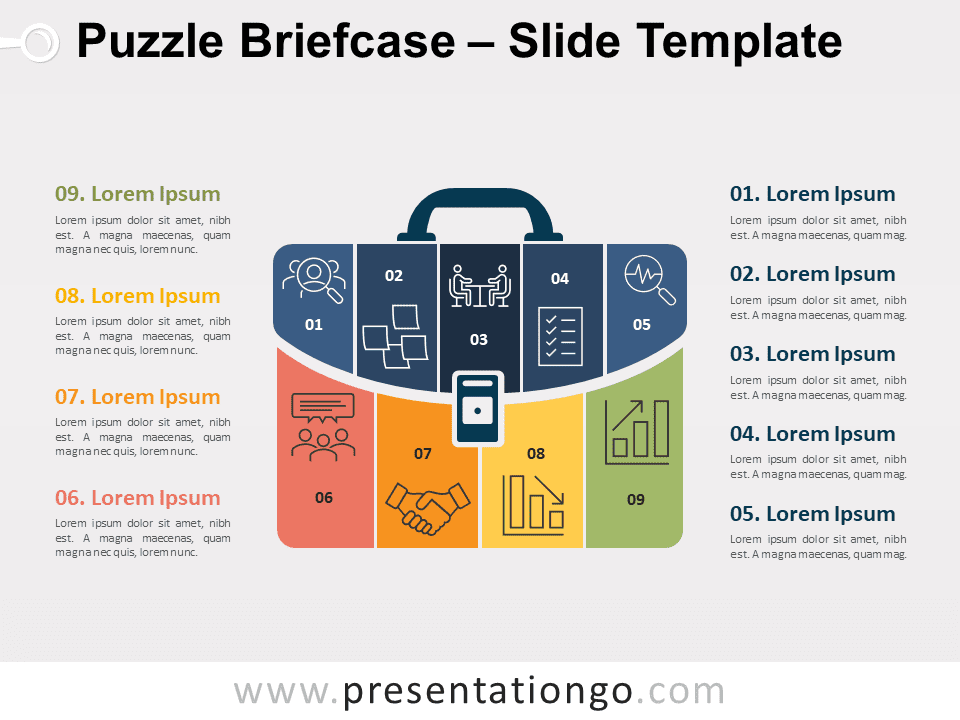 Puzzle Briefcase – Slide Template

09. Lorem Ipsum

Lorem ipsum dolor sit amet, nibh est. A magna maecenas, quam magna nec quis, lorem nunc.

08. Lorem Ipsum

Lorem ipsum dolor sit amet, nibh est. A magna maecenas, quam magna nec quis, lorem nunc.

07. Lorem Ipsum

Lorem ipsum dolor sit amet, nibh est. A magna maecenas, quam magna nec quis, lorem nunc.

06. Lorem Ipsum

Lorem ipsum dolor sit amet, nibh est. A magna maecenas, quam magna nec quis, lorem nunc.

01

02

03

04

05

06

07

08

09

01. Lorem Ipsum

Lorem ipsum dolor sit amet, nibh est. A magna maecenas, quam mag.

02. Lorem Ipsum

Lorem ipsum dolor sit amet, nibh est. A magna maecenas, quam mag.

03. Lorem Ipsum

Lorem ipsum dolor sit amet, nibh est. A magna maecenas, quam mag.

04. Lorem Ipsum

Lorem ipsum dolor sit amet, nibh est. A magna maecenas, quam mag.

05. Lorem Ipsum

Lorem ipsum dolor sit amet, nibh est. A magna maecenas, quam mag.

www.presentationgo.com